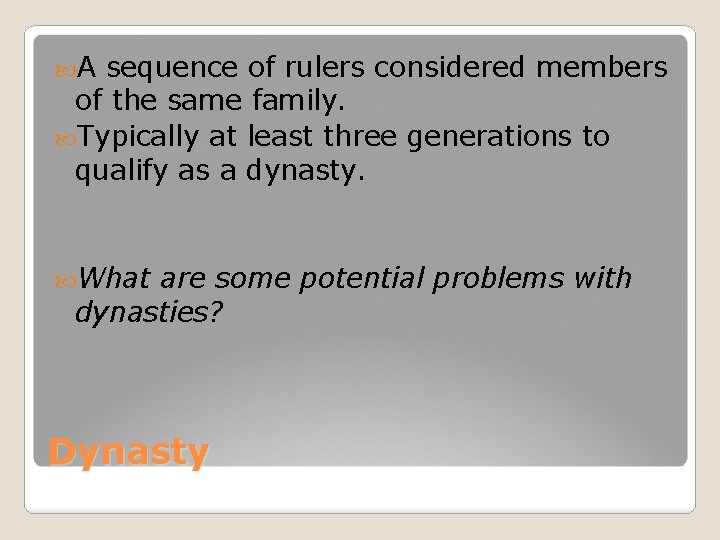 A sequence of rulers considered members of the same family.

Typically at least three generations to qualify as a dynasty.

What are some potential problems with dynasties?

Dynasty